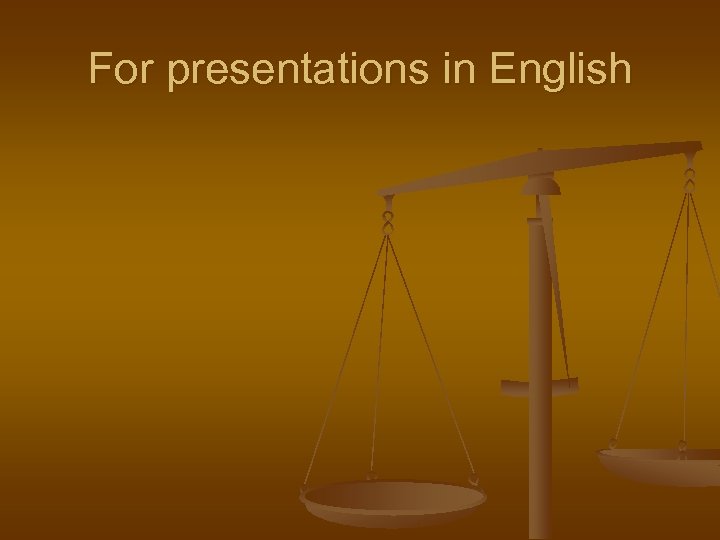 For presentations in English